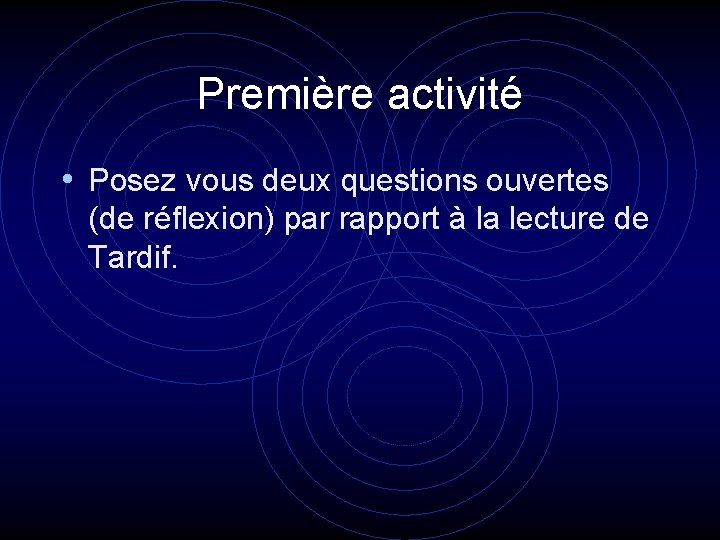 Première activité

• Posez vous deux questions ouvertes (de réflexion) par rapport à la lecture de Tardif.